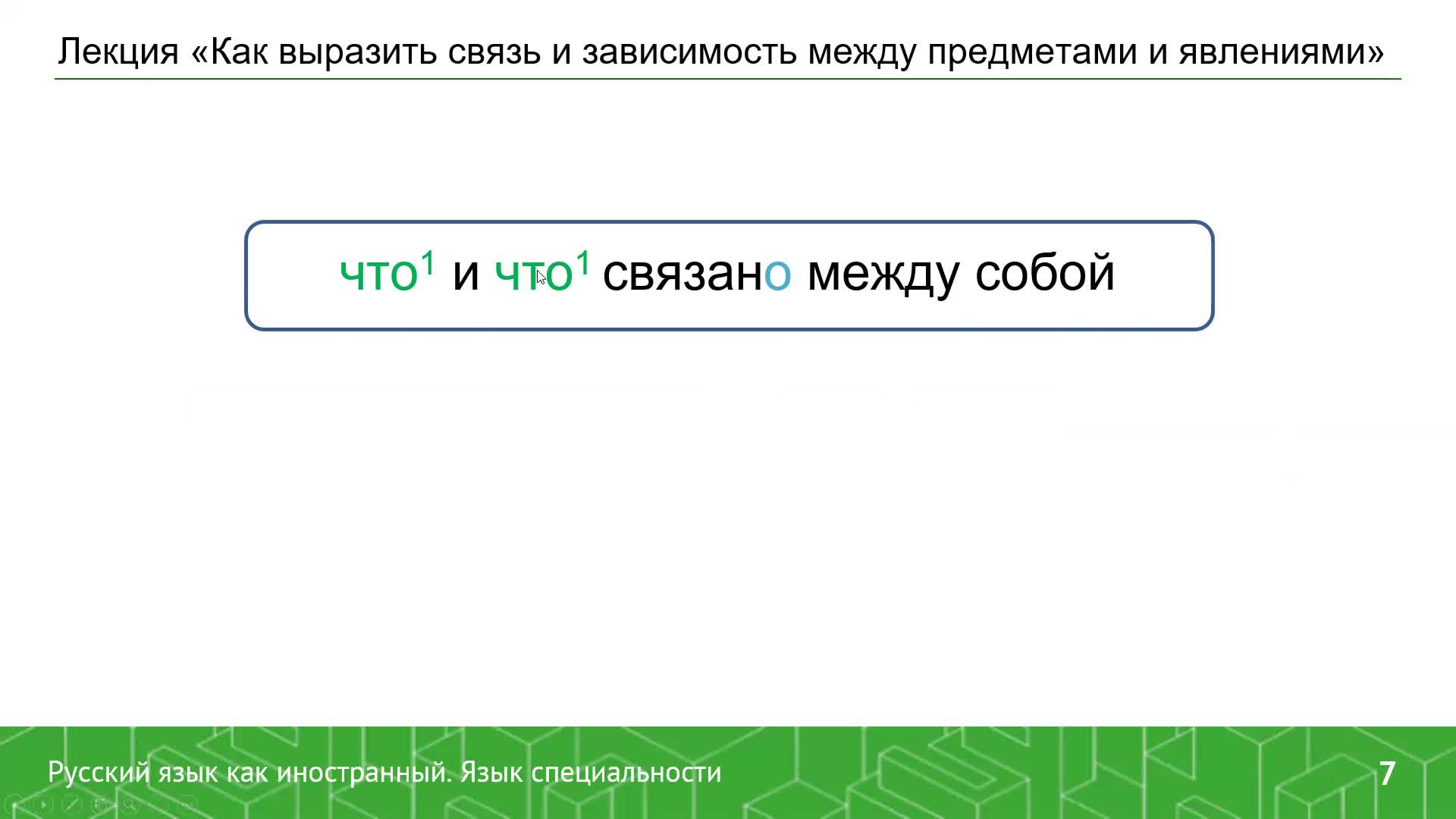 Лекция «Как выразить связь и зависимость между предметами и явлениями»

что$^1$ и что$^1$ связано между собой

Русский язык как иностранный. Язык специальности

7